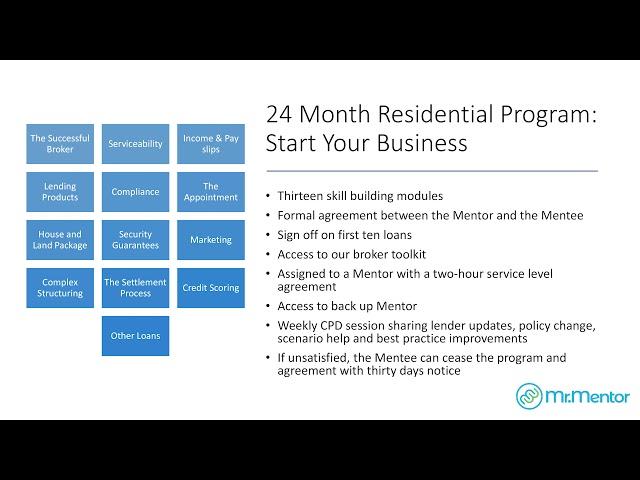 The Successful Broker

Serviceability

Income & Pay slips

Lending Products

Compliance

The Appointment

House and Land Package

Security Guarantees

Marketing

Complex Structuring

The Settlement Process

Credit Scoring

Other Loans

24 Month Residential Program: Start Your Business

• Thirteen skill building modules
• Formal agreement between the Mentor and the Mentee
• Sign off on first ten loans
• Access to our broker toolkit
• Assigned to a Mentor with a two-hour service level agreement
• Access to back up Mentor
• Weekly CPD session sharing lender updates, policy change, scenario help and best practice improvements
• If unsatisfied, the Mentee can cease the program and agreement with thirty days notice

Mr.Mentor